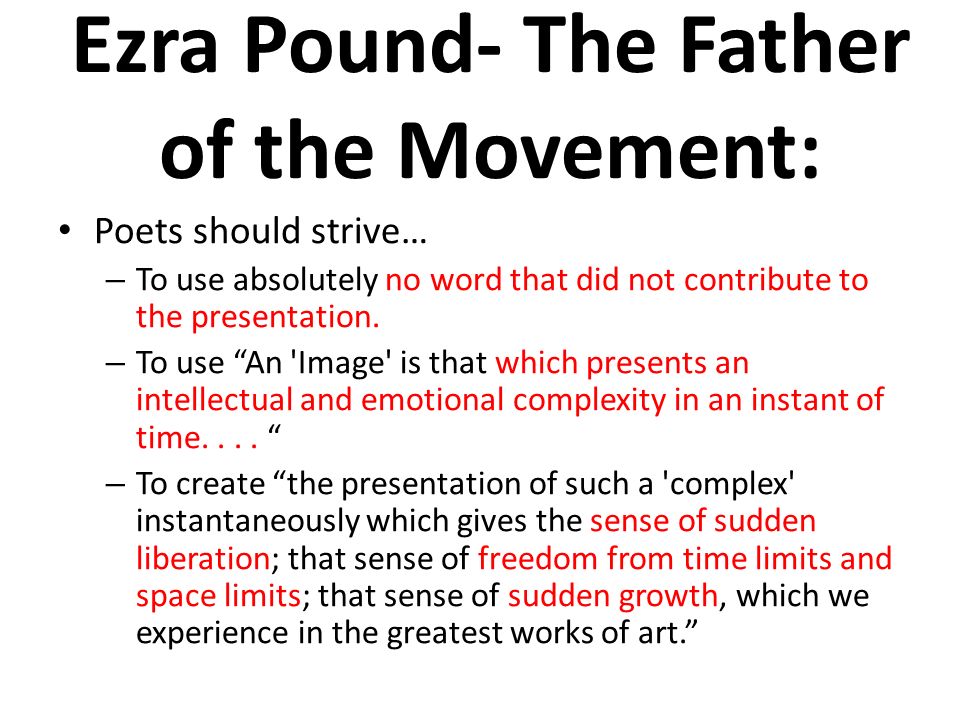 Ezra Pound- The Father of the Movement:

• Poets should strive…

– To use absolutely no word that did not contribute to the presentation.

– To use “An 'Image' is that which presents an intellectual and emotional complexity in an instant of time. . . . “

– To create “the presentation of such a 'complex' instantaneously which gives the sense of sudden liberation; that sense of freedom from time limits and space limits; that sense of sudden growth, which we experience in the greatest works of art.”